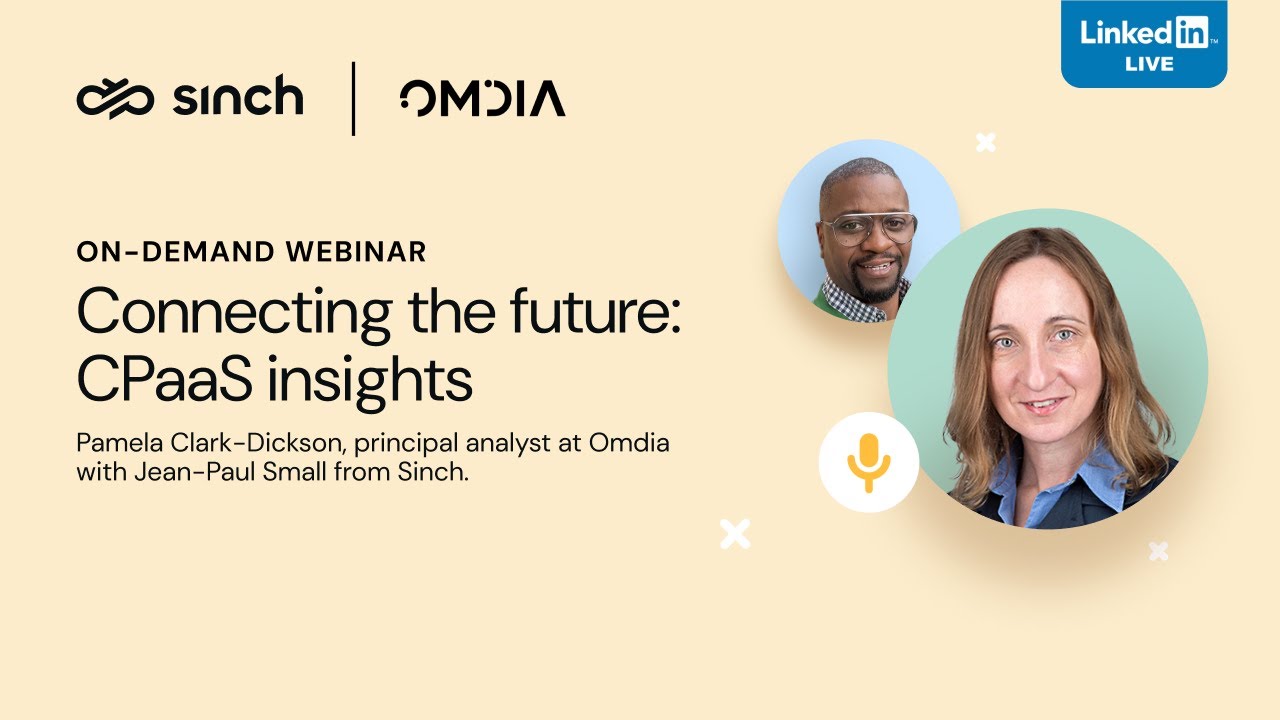 sinch | OMDIA

LinkedIn LIVE

ON-DEMAND WEBINAR

Connecting the future: CPaaS insights

Pamela Clark-Dickson, principal analyst at Omdia with Jean-Paul Small from Sinch.